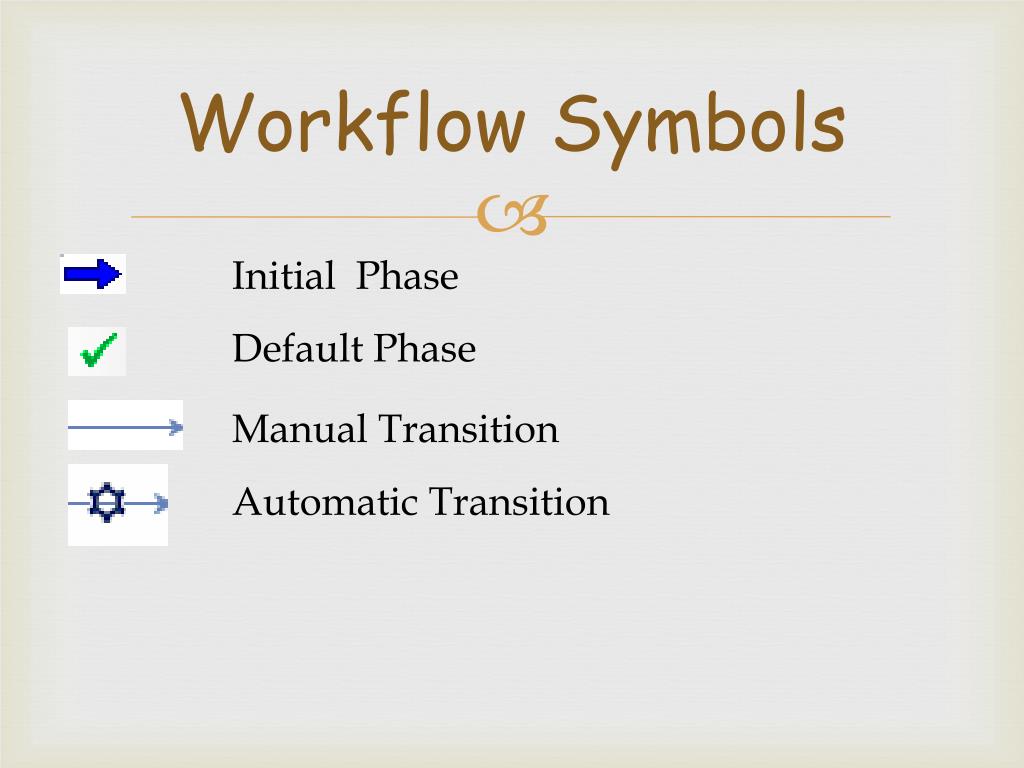 Workflow Symbols

Initial Phase

Default Phase

Manual Transition

Automatic Transition